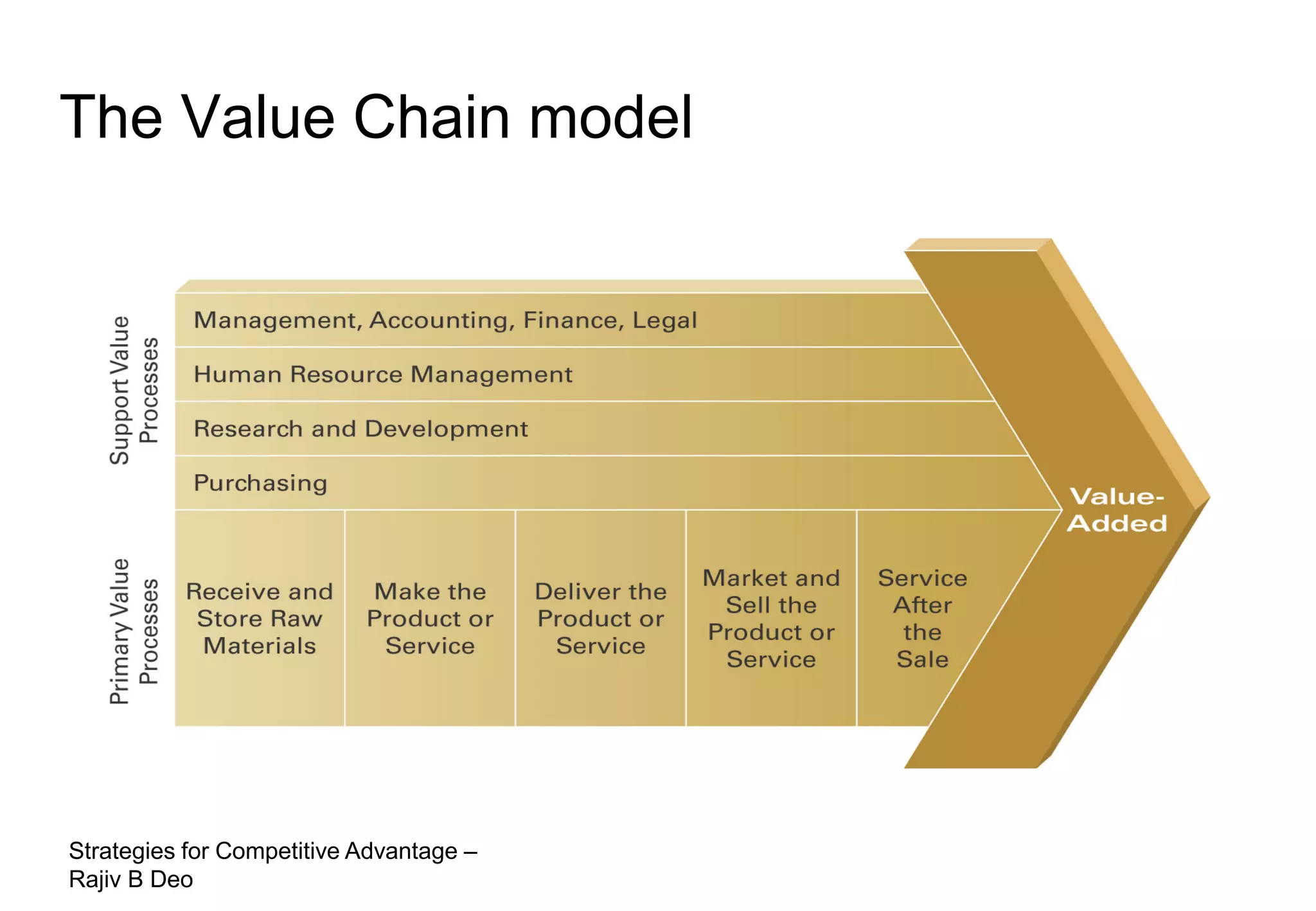 The Value Chain model

Support Value Processes

Management, Accounting, Finance, Legal

Human Resource Management

Research and Development

Purchasing

Primary Value Processes

Receive and Store Raw Materials

Make the Product or Service

Deliver the Product or Service

Market and Sell the Product or Service

Service After the Sale

Value-Added

Strategies for Competitive Advantage – Rajiv B Deo